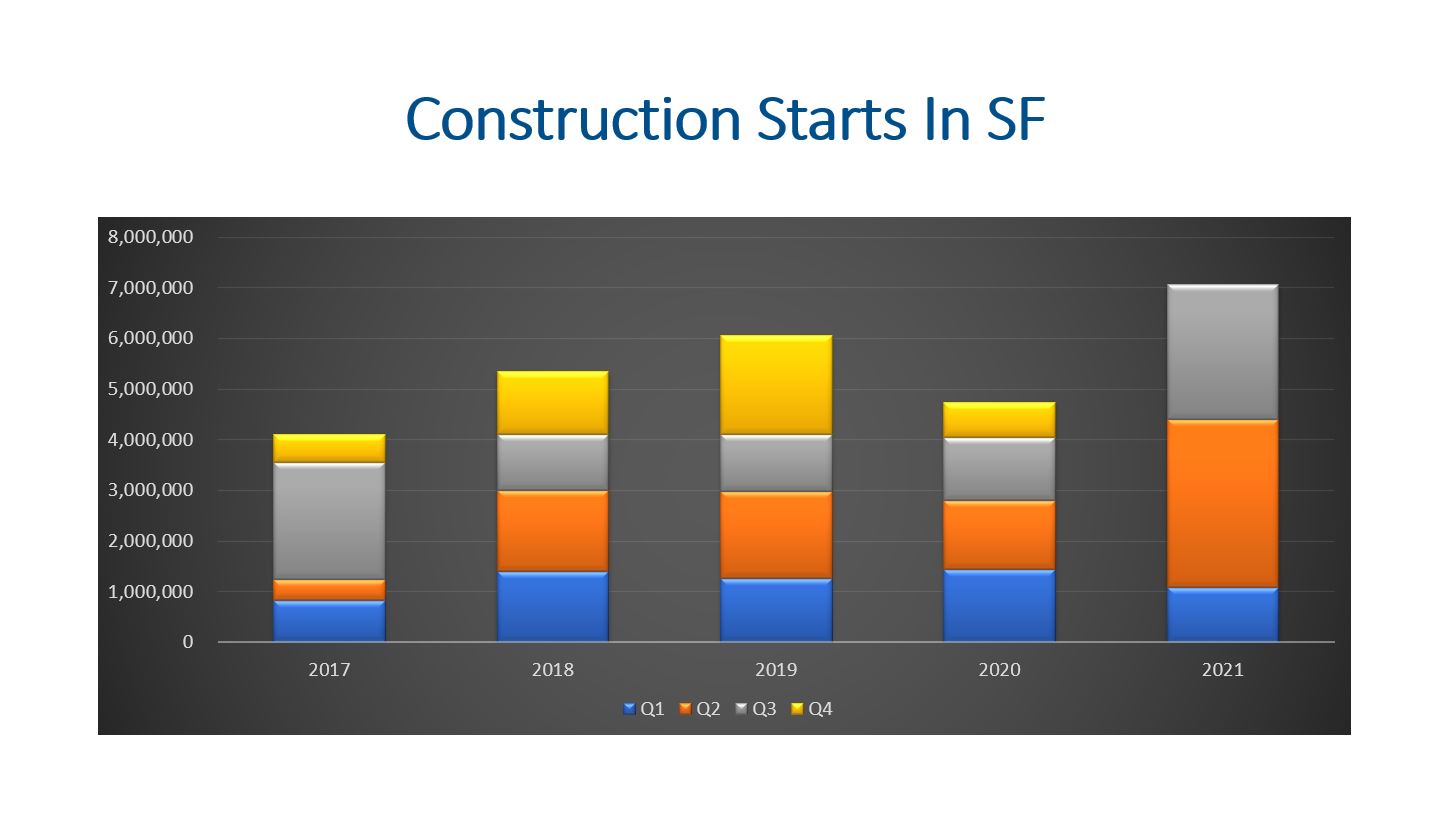 Construction Starts In SF

8,000,000
7,000,000
6,000,000
5,000,000
4,000,000
3,000,000
2,000,000
1,000,000
0

2017
2018
2019
2020
2021

Q1 Q2 Q3 Q4